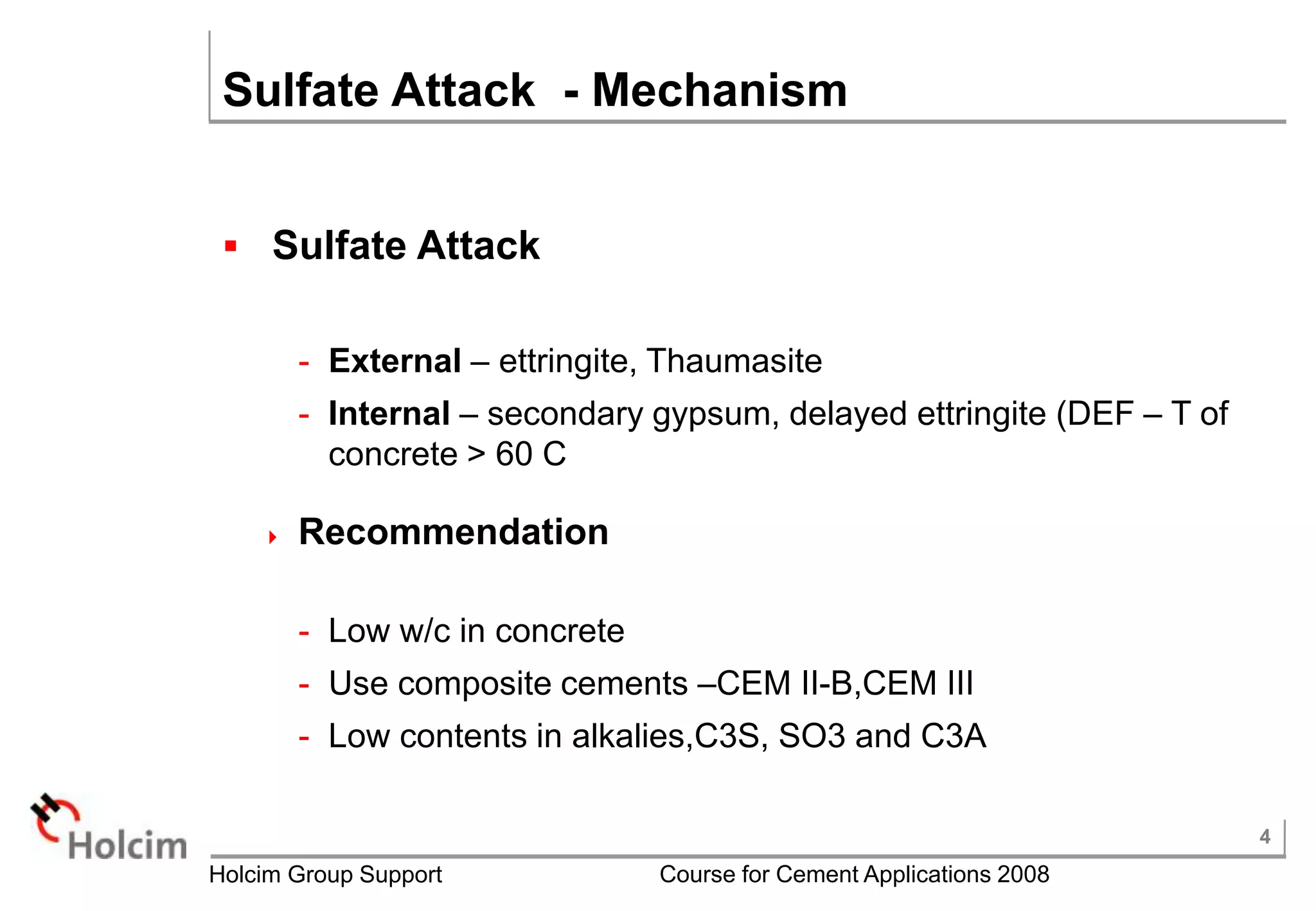 Sulfate Attack - Mechanism

▪ Sulfate Attack

- External – ettringite, Thaumasite
- Internal – secondary gypsum, delayed ettringite (DEF – T of concrete > 60 C

Recommendation

- Low w/c in concrete
- Use composite cements –CEM II-B,CEM III
- Low contents in alkalies,C3S, SO3 and C3A

Holcim

4

Holcim Group Support

Course for Cement Applications 2008